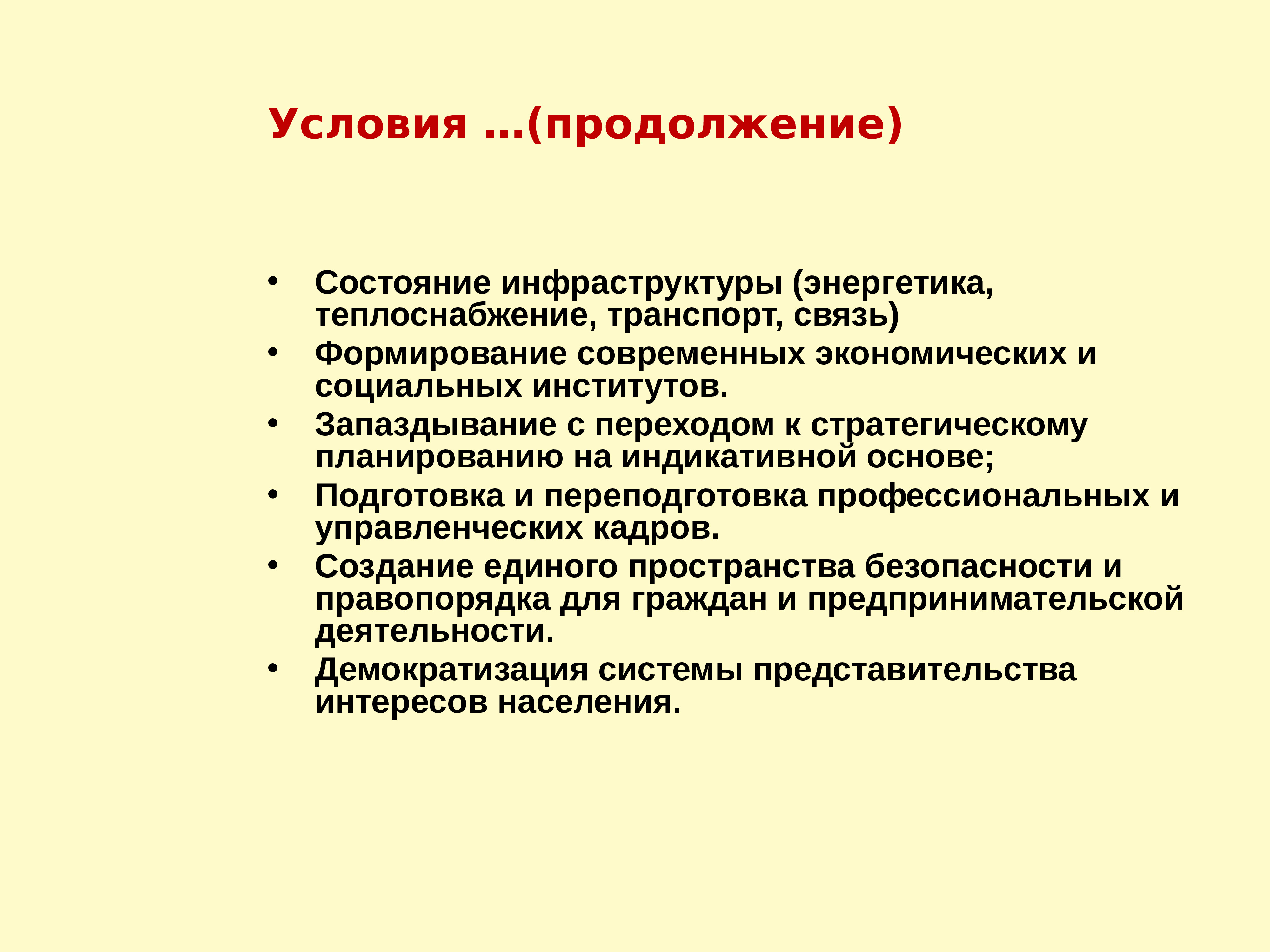 Условия …(продолжение)

• Состояние инфраструктуры (энергетика, теплоснабжение, транспорт, связь)
• Формирование современных экономических и социальных институтов.
• Запаздывание с переходом к стратегическому планированию на индикативной основе;
• Подготовка и переподготовка профессиональных и управленческих кадров.
• Создание единого пространства безопасности и правопорядка для граждан и предпринимательской деятельности.
• Демократизация системы представительства интересов населения.